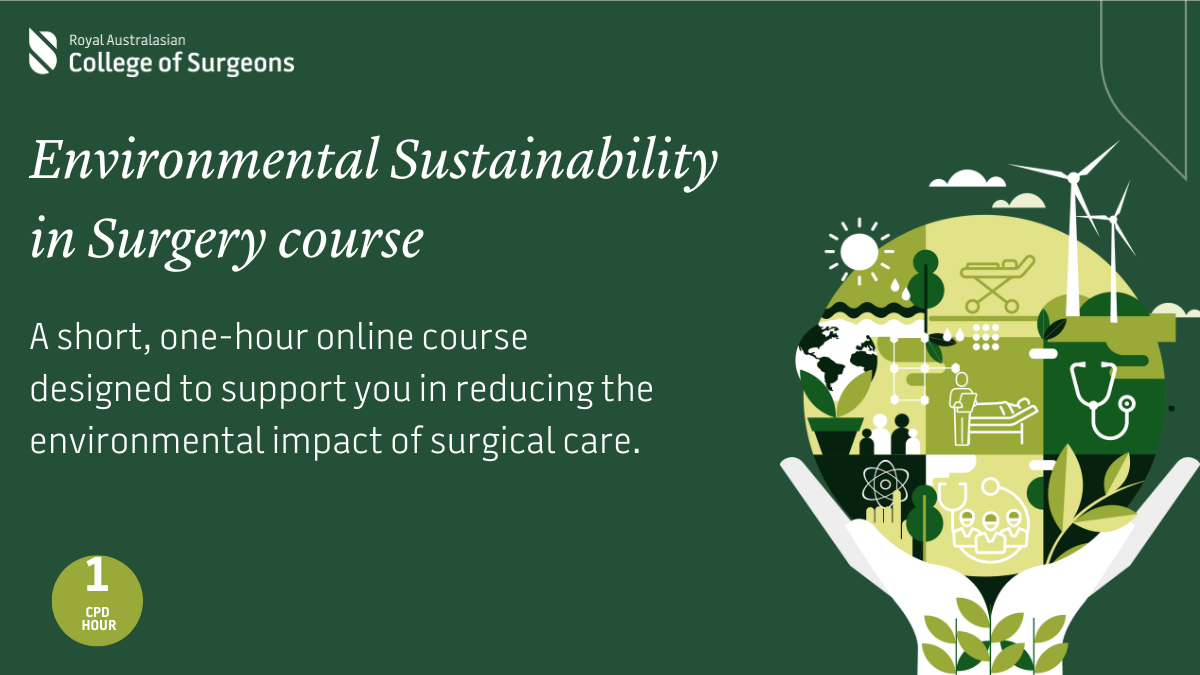 Royal Australasian
College of Surgeons

Environmental Sustainability in Surgery course

A short, one-hour online course designed to support you in reducing the environmental impact of surgical care.

1
CPD
HOUR